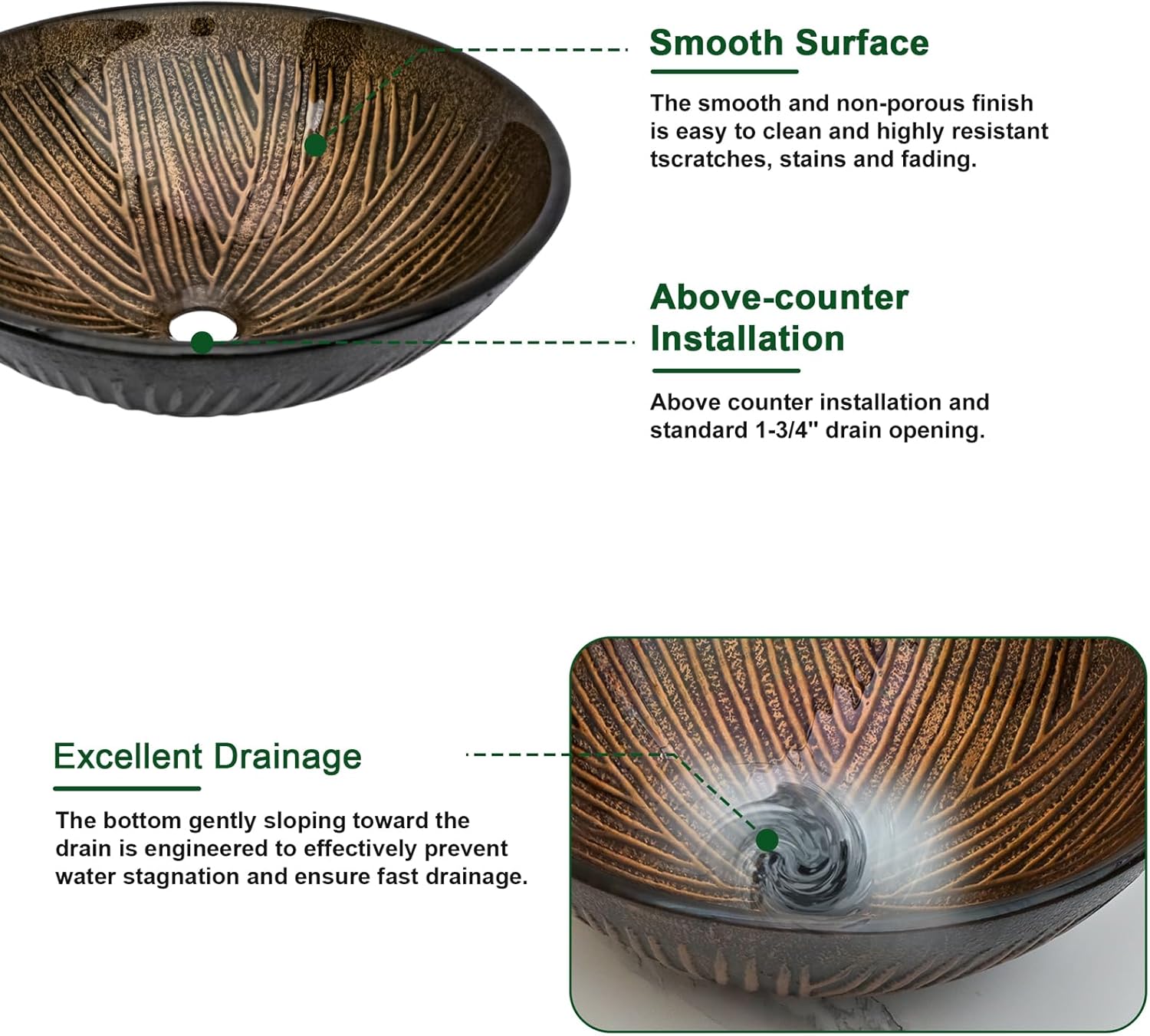 Smooth Surface

The smooth and non-porous finish is easy to clean and highly resistant tscratches, stains and fading.

Above-counter Installation

Above counter installation and standard 1-3/4" drain opening.

Excellent Drainage

The bottom gently sloping toward the drain is engineered to effectively prevent water stagnation and ensure fast drainage.